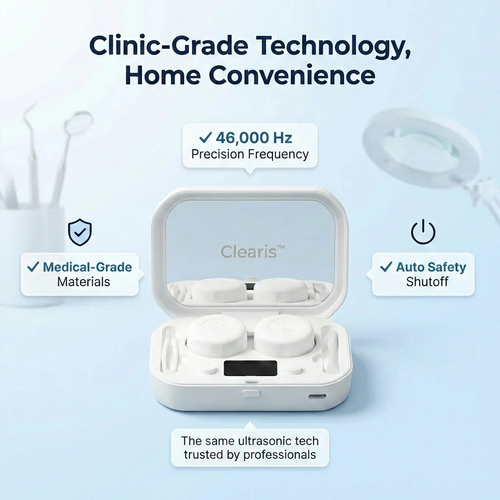 Clinic-Grade Technology, Home Convenience

✓ 46,000 Hz
Precision Frequency

✓ Medical-Grade
Materials

Clearis™

✓ Auto Safety
Shutoff

The same ultrasonic tech trusted by professionals